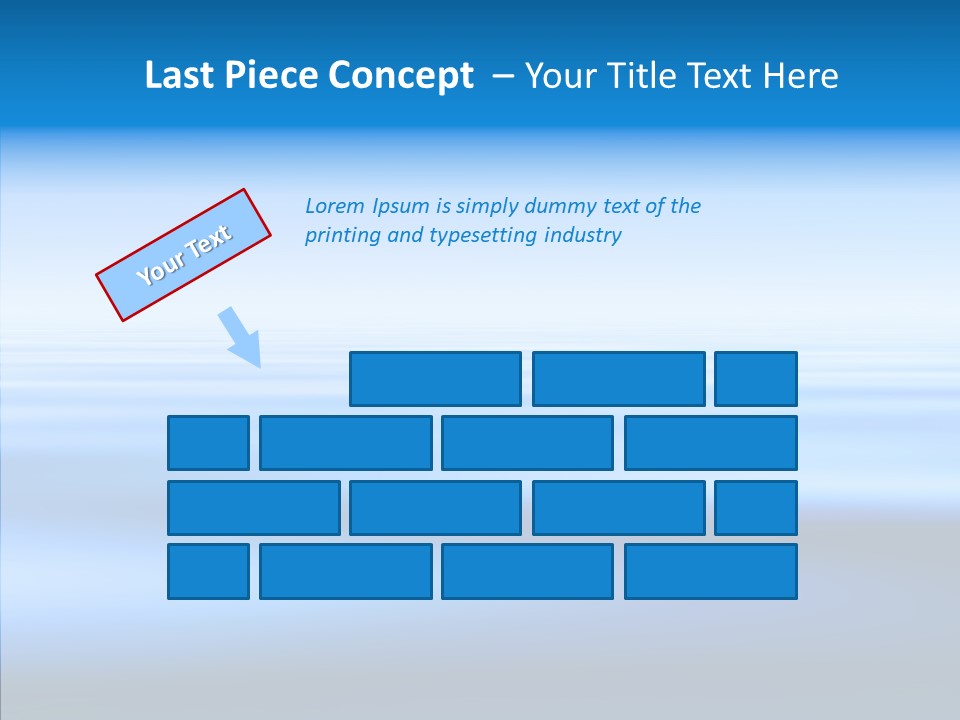 Last Piece Concept – Your Title Text Here

Your Text

Lorem Ipsum is simply dummy text of the printing and typesetting industry